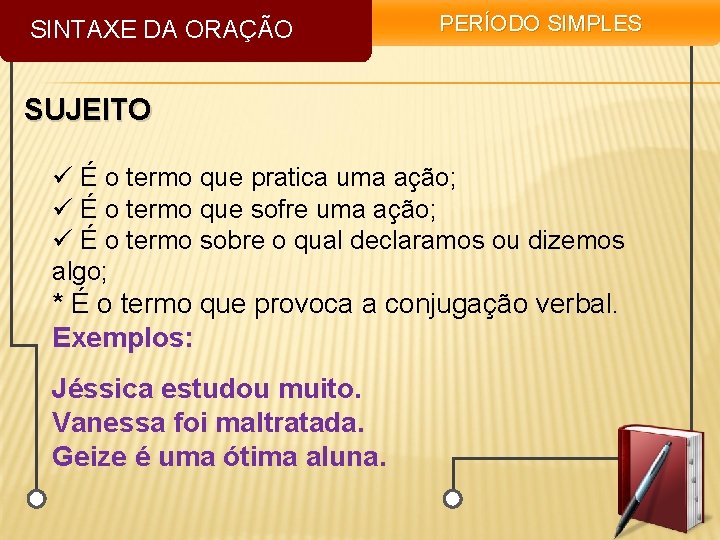 SINTAXE DA ORAÇÃO

PERÍODO SIMPLES

SUJEITO

✓ É o termo que pratica uma ação;
✓ É o termo que sofre uma ação;
✓ É o termo sobre o qual declaramos ou dizemos algo;
* É o termo que provoca a conjugação verbal.

Exemplos:

Jéssica estudou muito.
Vanessa foi maltratada.
Geize é uma ótima aluna.